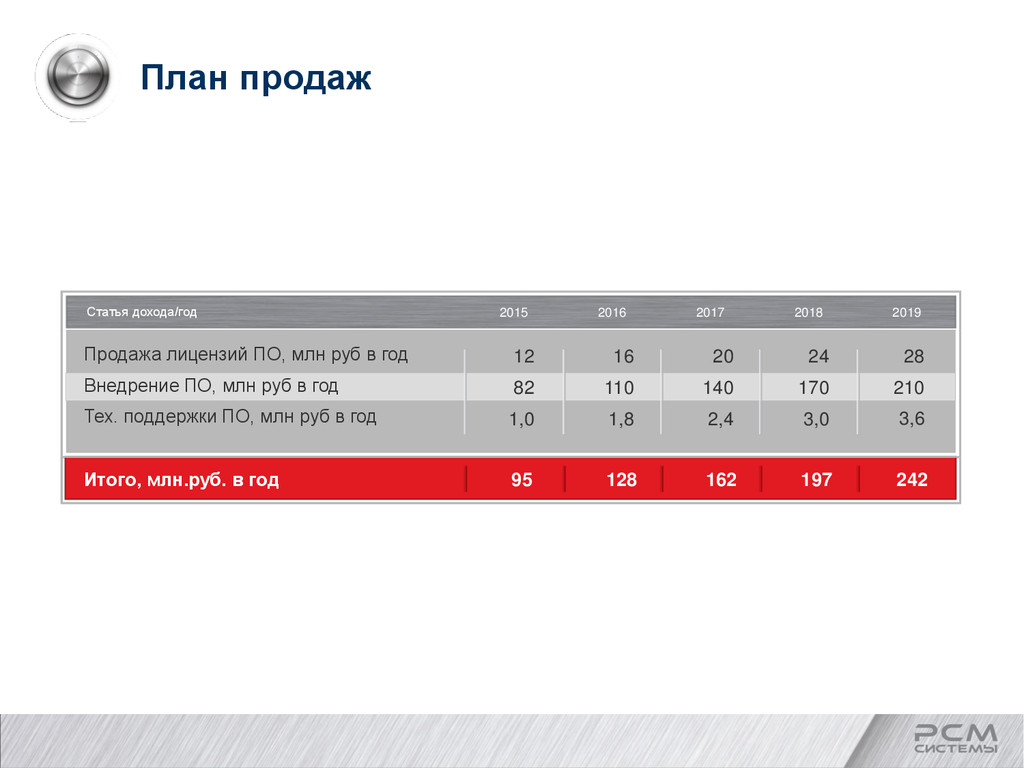 План продаж

| Статья дохода/год | 2015 | 2016 | 2017 | 2018 | 2019 |
|---|---|---|---|---|---|
| Продажа лицензий ПО, млн руб в год | 12 | 16 | 20 | 24 | 28 |
| Внедрение ПО, млн руб в год | 82 | 110 | 140 | 170 | 210 |
| Тех. поддержки ПО, млн руб в год | 1,0 | 1,8 | 2,4 | 3,0 | 3,6 |
| Итого, млн.руб. в год | 95 | 128 | 162 | 197 | 242 |

РСМ
СИСТЕМЫ